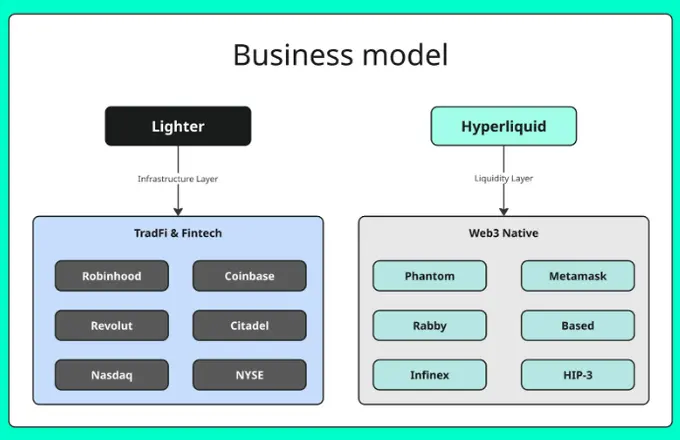 Business model

Lighter

Infrastructure Layer

TradFi & Fintech

Robinhood

Coinbase

Revolut

Citadel

Nasdaq

NYSE

Hyperliquid

Liquidity Layer

Web3 Native

Phantom

Metamask

Rabby

Based

Infinex

HIP-3